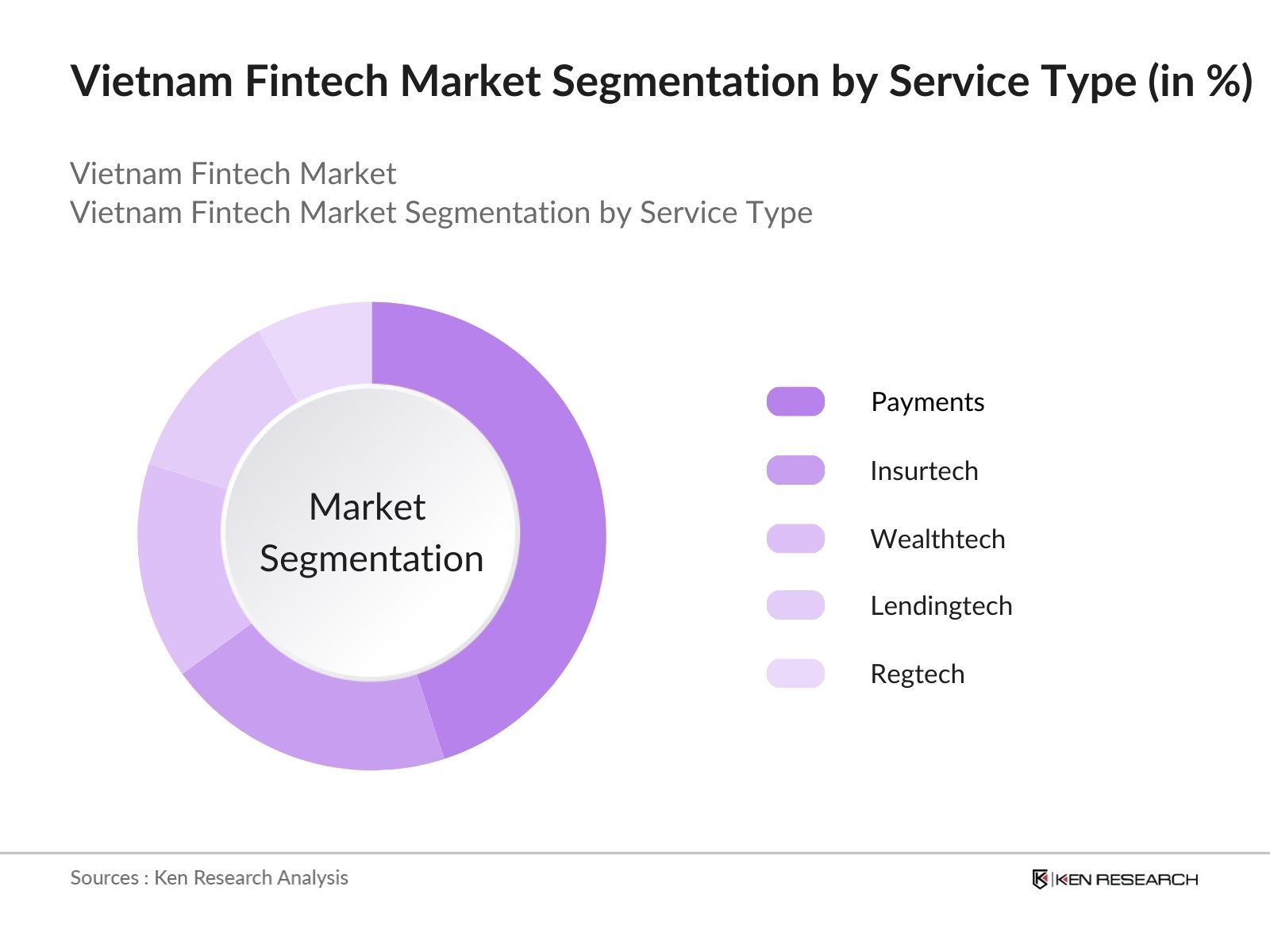 Vietnam Fintech Market Segmentation by Service Type (in %)

Vietnam Fintech Market
Vietnam Fintech Market Segmentation by Service Type

Market Segmentation

Payments

Insurtech

Wealthtech

Lendingtech

Regtech

Sources : Ken Research Analysis

KEN RESEARCH